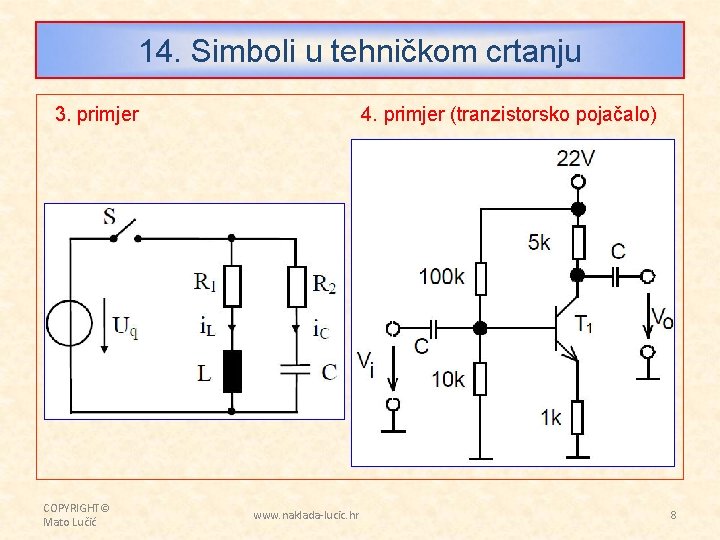 14. Simboli u tehničkom crtanju

3. primjer

S

$U_q$

$R_1$

$i_L$

L

$R_2$

$i_C$

C

4. primjer (tranzistorsko pojačalo)

22V

5k

C

100k

$T_1$

$V_o$

C

$V_i$

10k

1k

COPYRIGHT©
Mato Lučić

www.naklada-lucic.hr

8